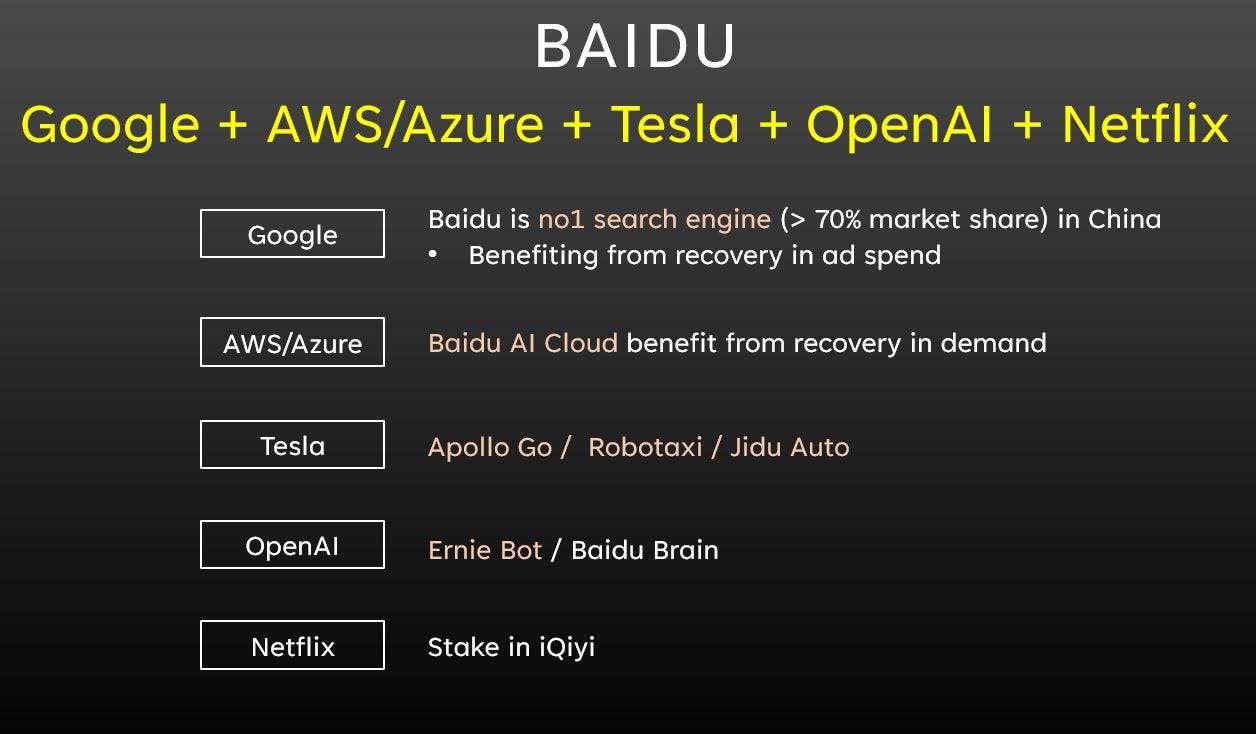 BAIDU

Google + AWS/Azure + Tesla + OpenAI + Netflix

Google

Baidu is no1 search engine (> 70% market share) in China

• Benefiting from recovery in ad spend

AWS/Azure

Baidu AI Cloud benefit from recovery in demand

Tesla

Apollo Go / Robotaxi / Jidu Auto

OpenAI

Ernie Bot / Baidu Brain

Netflix

Stake in iQiyi